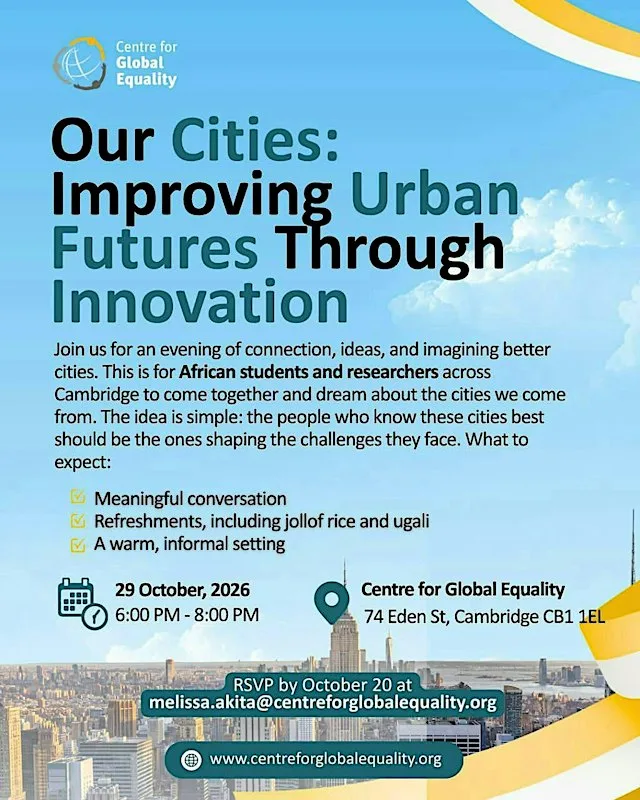 Centre for
Global
Equality

Our Cities: Improving Urban Futures Through Innovation

Join us for an evening of connection, ideas, and imagining better cities. This is for African students and researchers across Cambridge to come together and dream about the cities we come from. The idea is simple: the people who know these cities best should be the ones shaping the challenges they face. What to expect:

☑ Meaningful conversation
☑ Refreshments, including jollof rice and ugali
☑ A warm, informal setting

29 October, 2026
6:00 PM - 8:00 PM

Centre for Global Equality
74 Eden St, Cambridge CB1 1EL

RSVP by October 20 at
melissa.akita@centreforglobalequality.org

www.centreforglobalequality.org